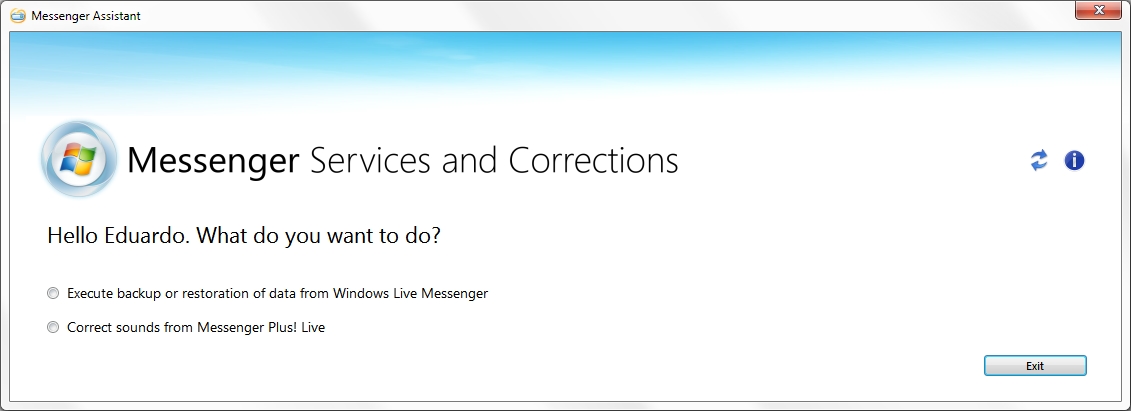 Messenger Assistant

Messenger Services and Corrections

Hello Eduardo. What do you want to do?

Execute backup or restoration of data from Windows Live Messenger

Correct sounds from Messenger Plus! Live

Exit